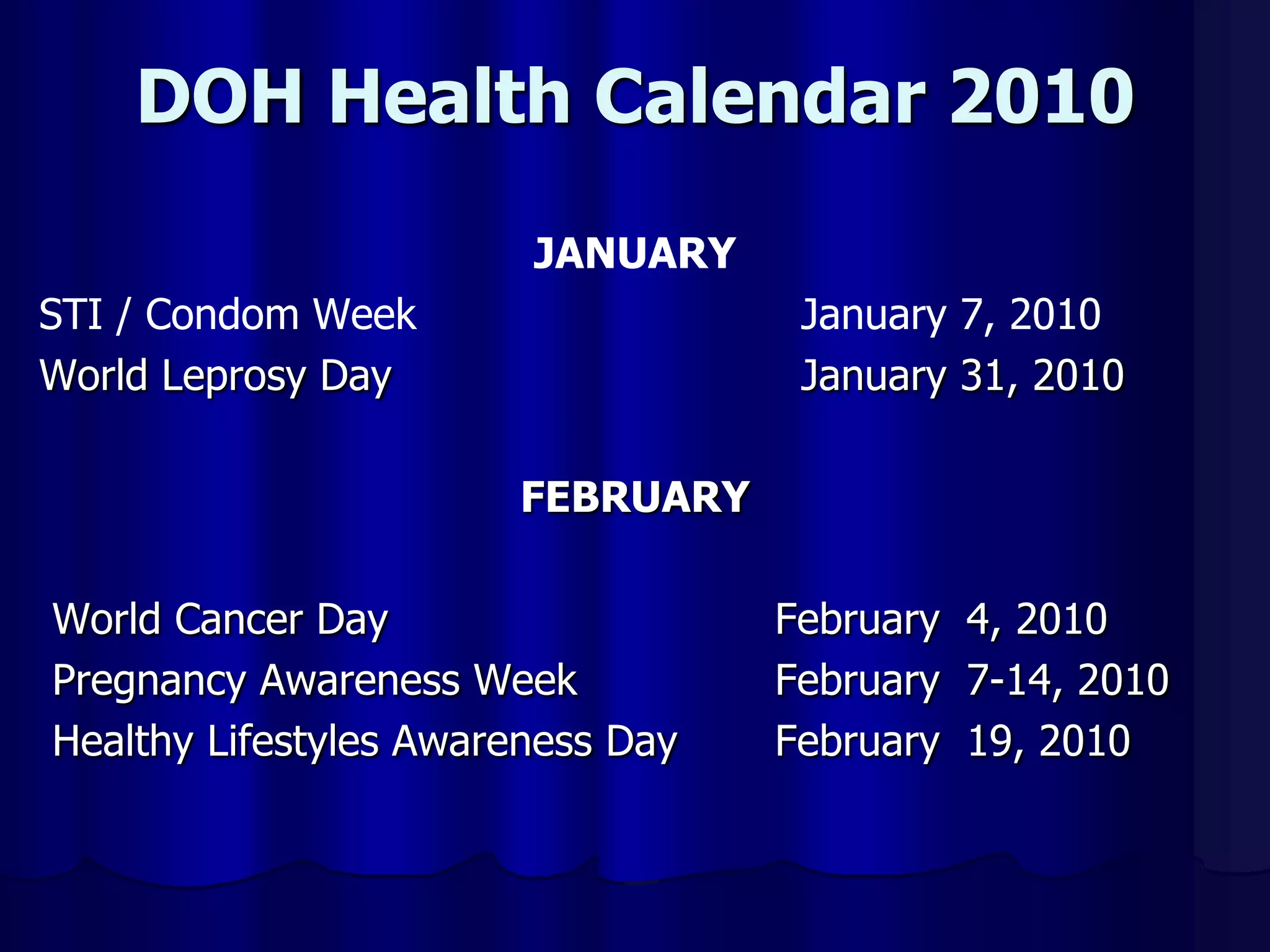 DOH Health Calendar 2010

JANUARY

STI / Condom Week January 7, 2010
World Leprosy Day January 31, 2010

FEBRUARY

World Cancer Day February 4, 2010
Pregnancy Awareness Week February 7-14, 2010
Healthy Lifestyles Awareness Day February 19, 2010